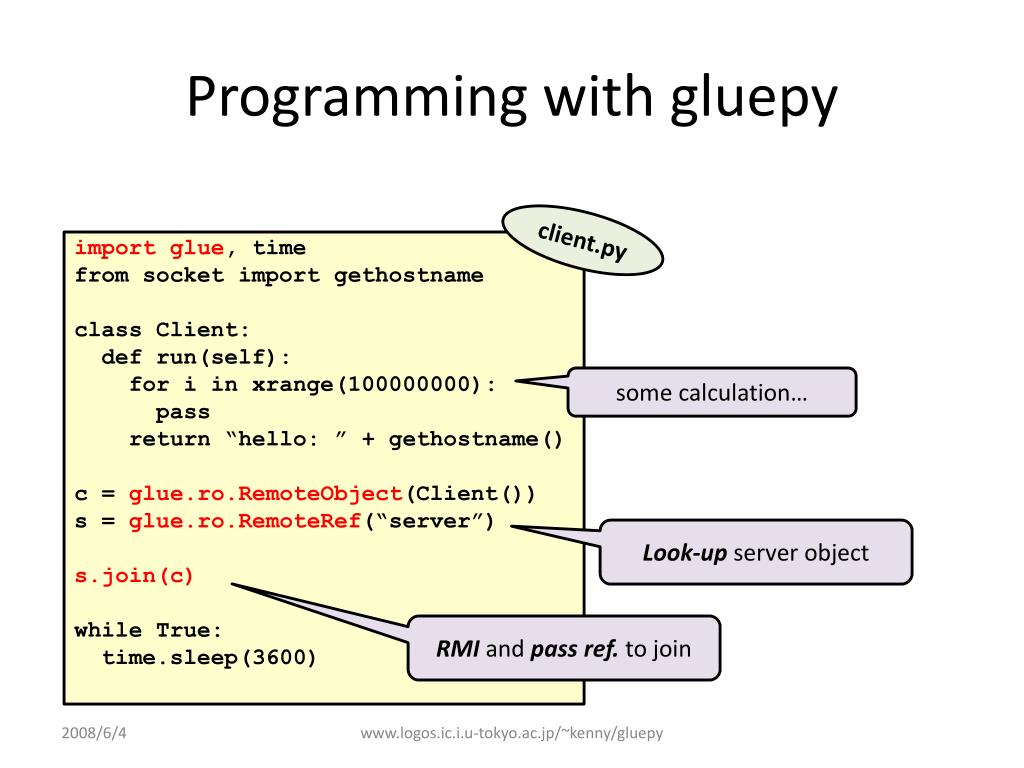 Programming with gluepy

client.py

import glue, time
from socket import gethostname

class Client:
  def run(self):
    for i in xrange(100000000):
      pass
    return “hello: ” + gethostname()

c = glue.ro.RemoteObject(Client())
s = glue.ro.RemoteRef(“server”)

s.join(c)

while True:
  time.sleep(3600)

some calculation…

Look-up server object

RMI and pass ref. to join

2008/6/4

www.logos.ic.i.u-tokyo.ac.jp/~kenny/gluepy